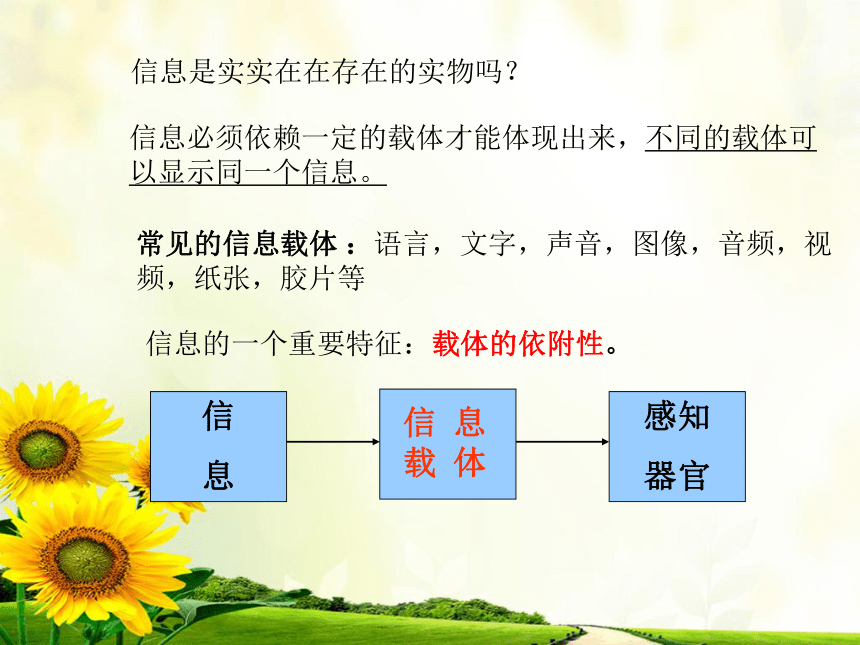 信息是实实在在存在的实物吗？

信息必须依赖一定的载体才能体现出来，不同的载体可以显示同一个信息。

常见的信息载体：语言，文字，声音，图像，音频，视频，纸张，胶片等

信息的一个重要特征：载体的依附性。

信息

信息载体

感知器官